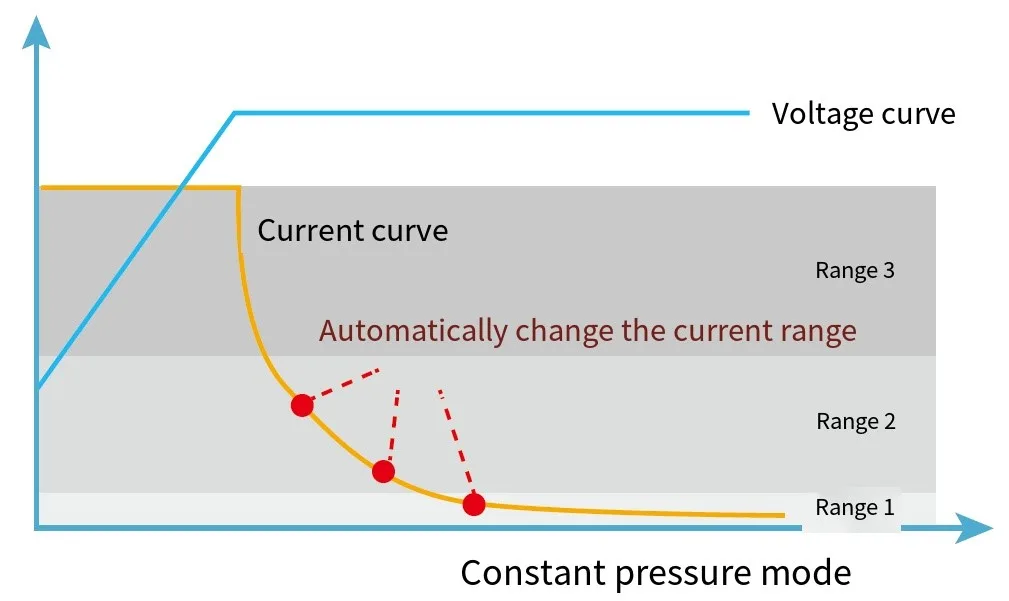 Voltage curve

Current curve

Range 3

Automatically change the current range

Range 2

Range 1

Constant pressure mode